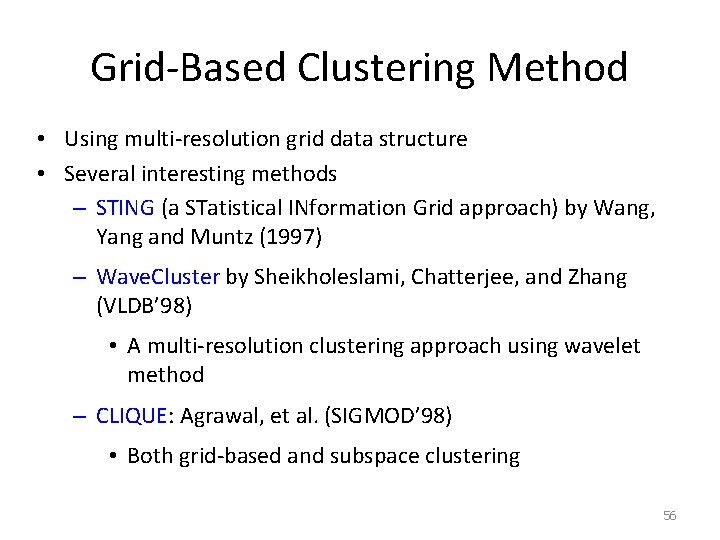 Grid-Based Clustering Method

• Using multi-resolution grid data structure
• Several interesting methods
– STING (a STatistical INformation Grid approach) by Wang, Yang and Muntz (1997)
– WaveCluster by Sheikholeslami, Chatterjee, and Zhang (VLDB'98)
• A multi-resolution clustering approach using wavelet method
– CLIQUE: Agrawal, et al. (SIGMOD'98)
• Both grid-based and subspace clustering

56